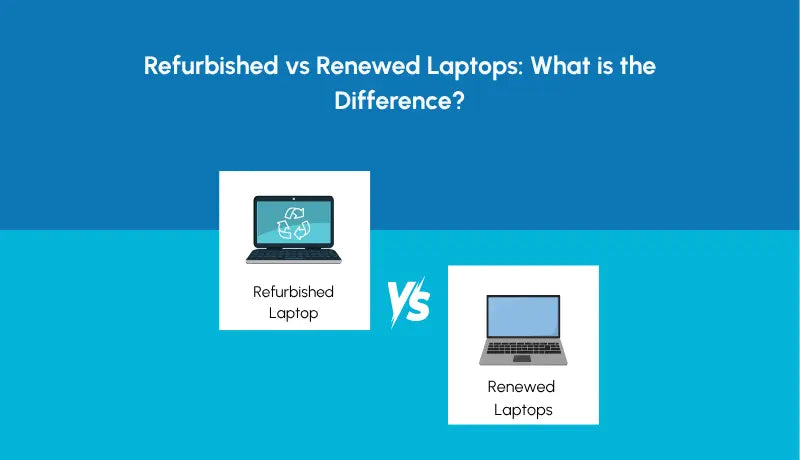 Refurbished vs Renewed Laptops: What is the Difference?

Refurbished Laptop

VS

Renewed Laptops